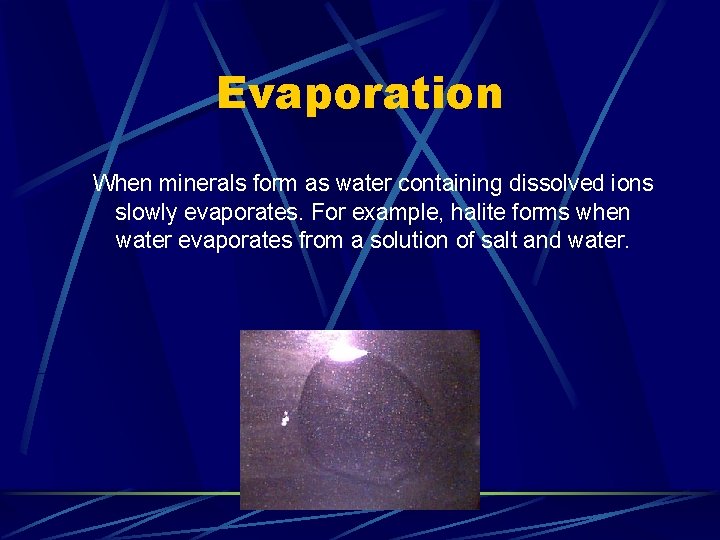 Evaporation

When minerals form as water containing dissolved ions slowly evaporates. For example, halite forms when water evaporates from a solution of salt and water.